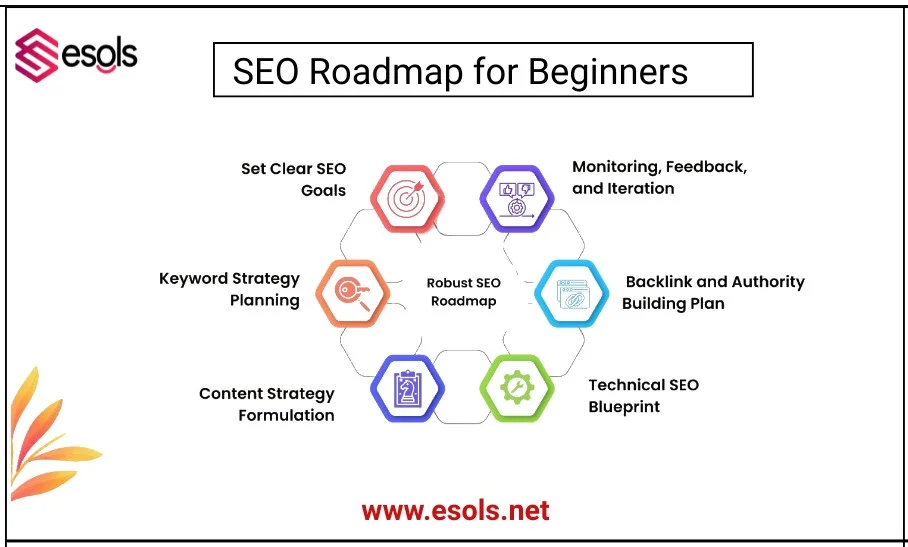 esols

SEO Roadmap for Beginners

Set Clear SEO Goals

Monitoring, Feedback, and Iteration

Keyword Strategy Planning

Robust SEO Roadmap

Backlink and Authority Building Plan

Content Strategy Formulation

Technical SEO Blueprint

www.esols.net